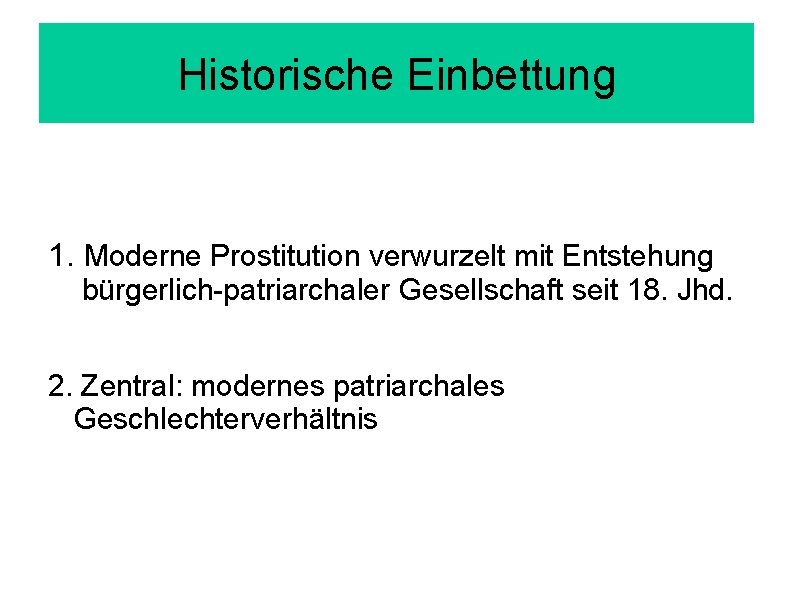 Historische Einbettung

1. Moderne Prostitution verwurzelt mit Entstehung bürgerlich-patriarchaler Gesellschaft seit 18. Jhd.

2. Zentral: modernes patriarchales Geschlechterverhältnis